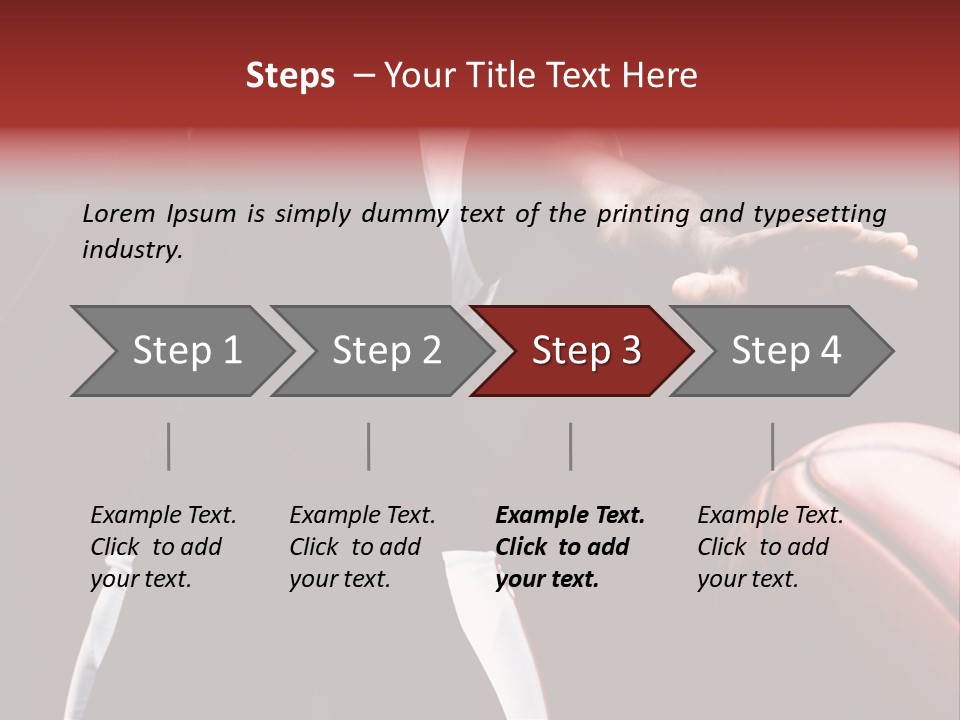 Steps – Your Title Text Here

Lorem Ipsum is simply dummy text of the printing and typesetting industry.

Step 1

Step 2

Step 3

Step 4

Example Text. Click to add your text.

Example Text. Click to add your text.

Example Text. Click to add your text.

Example Text. Click to add your text.